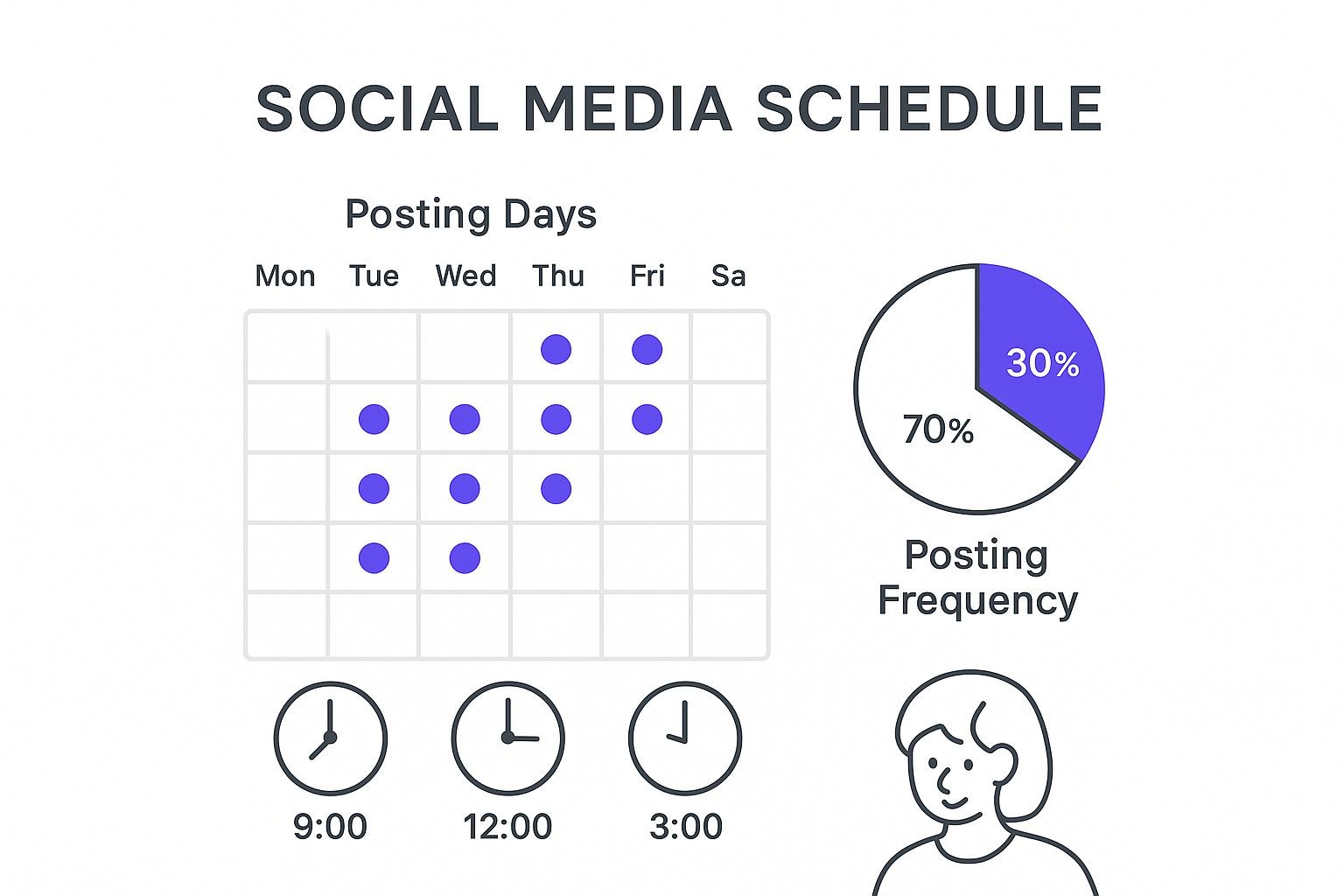 SOCIAL MEDIA SCHEDULE

Posting Days

Mon Tue Wed Thu Fri Sa

30%
70%

Posting Frequency

9:00
12:00
3:00